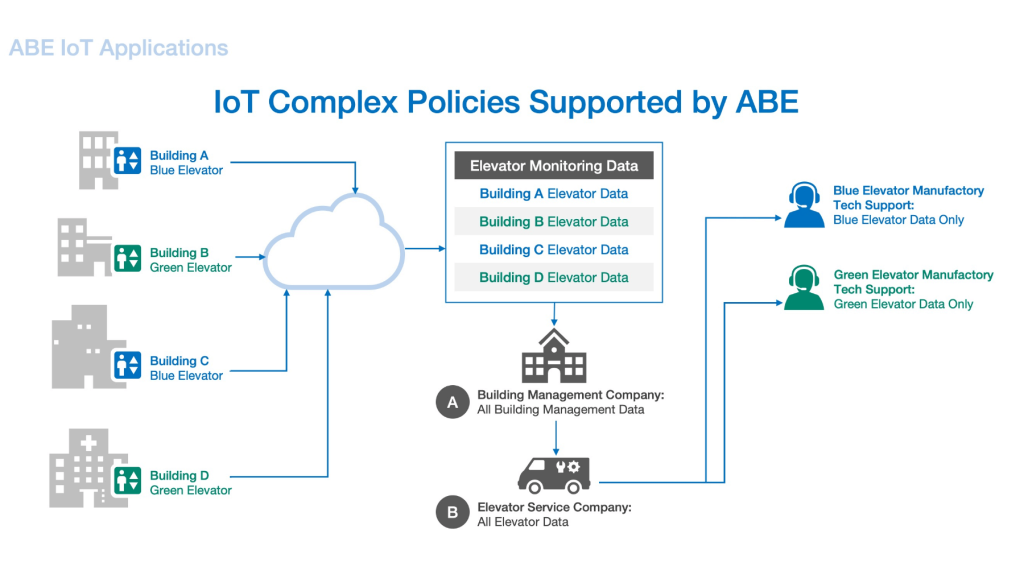 ABE IoT Applications

IoT Complex Policies Supported by ABE

Building A
Blue Elevator

Building B
Green Elevator

Building C
Blue Elevator

Building D
Green Elevator

Elevator Monitoring Data
Building A Elevator Data
Building B Elevator Data
Building C Elevator Data
Building D Elevator Data

A Building Management Company:
All Building Management Data

B Elevator Service Company:
All Elevator Data

Blue Elevator Manufactory Tech Support:
Blue Elevator Data Only

Green Elevator Manufactory Tech Support:
Green Elevator Data Only